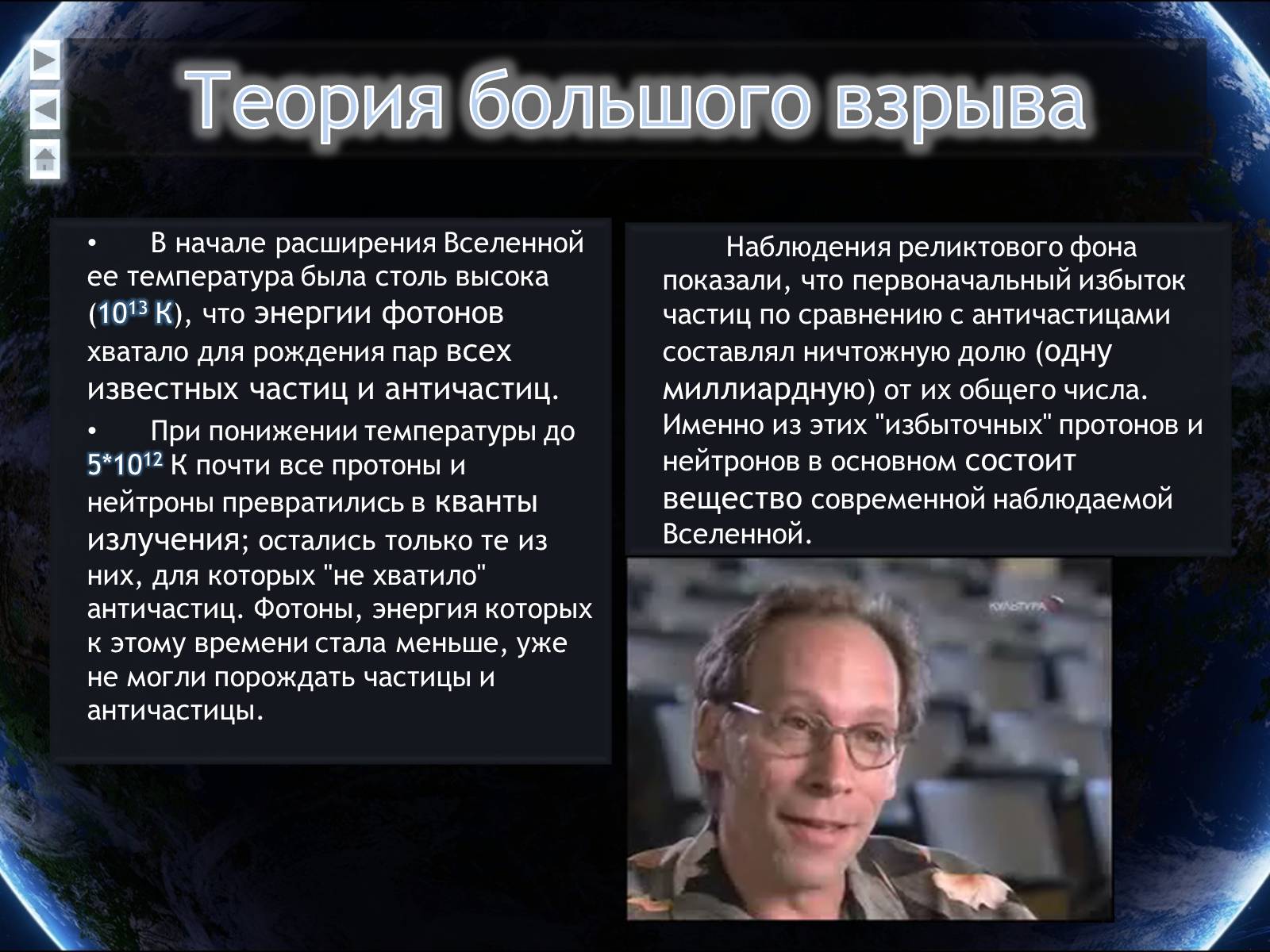 Теория большого взрыва

• В начале расширения Вселенной ее температура была столь высока ($10^{13}$ К), что энергии фотонов хватало для рождения пар всех известных частиц и античастиц.

• При понижении температуры до $5*10^{12}$ К почти все протоны и нейтроны превратились в кванты излучения; остались только те из них, для которых "не хватило" античастиц. Фотоны, энергия которых к этому времени стала меньше, уже не могли порождать частицы и античастицы.

Наблюдения реликтового фона показали, что первоначальный избыток частиц по сравнению с античастицами составлял ничтожную долю (одну миллиардную) от их общего числа. Именно из этих "избыточных" протонов и нейтронов в основном состоит вещество современной наблюдаемой Вселенной.

КУЛЬТУРА